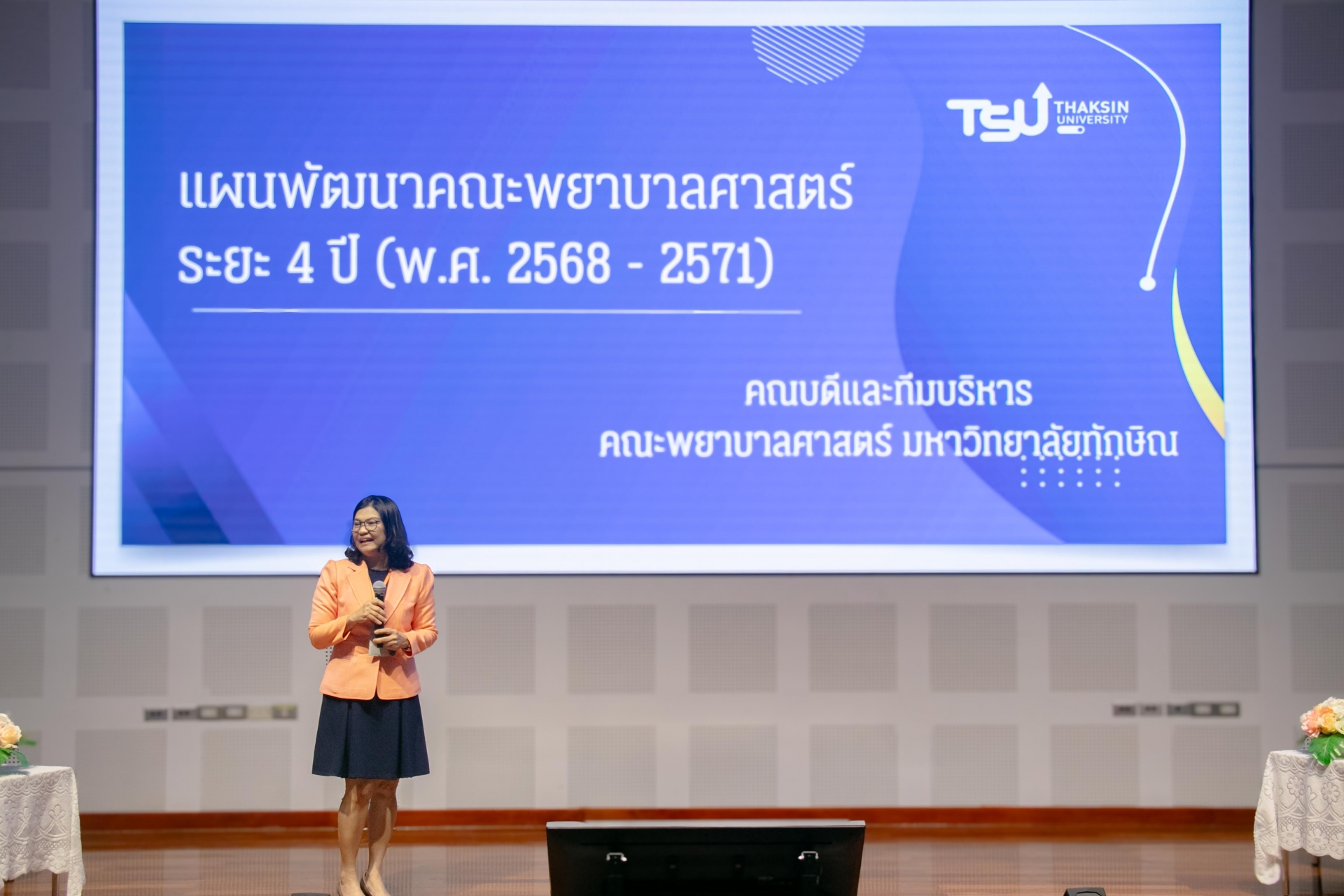 TSU THAKSIN UNIVERSITY

แผนพัฒนาคณะพยาบาลศาสตร์
ระยะ 4 ปี (พ.ศ. 2568 - 2571)

คณบดีและทีมบริหาร
คณะพยาบาลศาสตร์ มหาวิทยาลัยทักษิณ